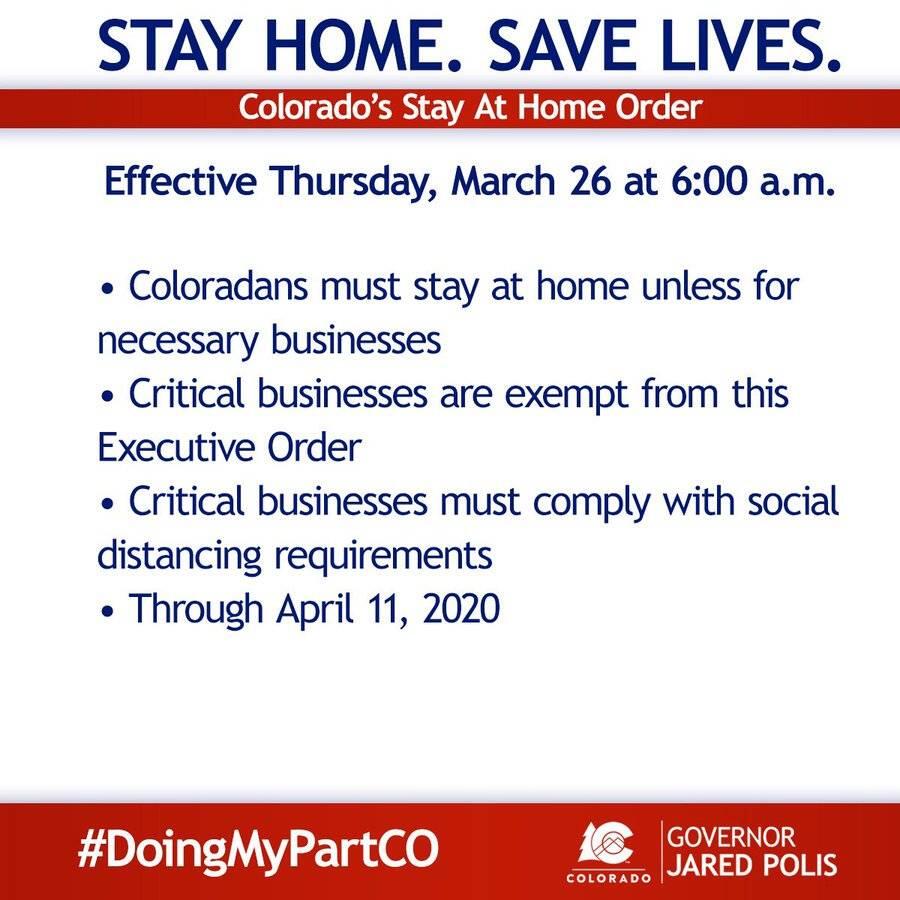 STAY HOME. SAVE LIVES.

Colorado's Stay At Home Order

Effective Thursday, March 26 at 6:00 a.m.

• Coloradans must stay at home unless for necessary businesses
• Critical businesses are exempt from this Executive Order
• Critical businesses must comply with social distancing requirements
• Through April 11, 2020

#DoingMyPartCO

COLORADO

GOVERNOR
JARED POLIS